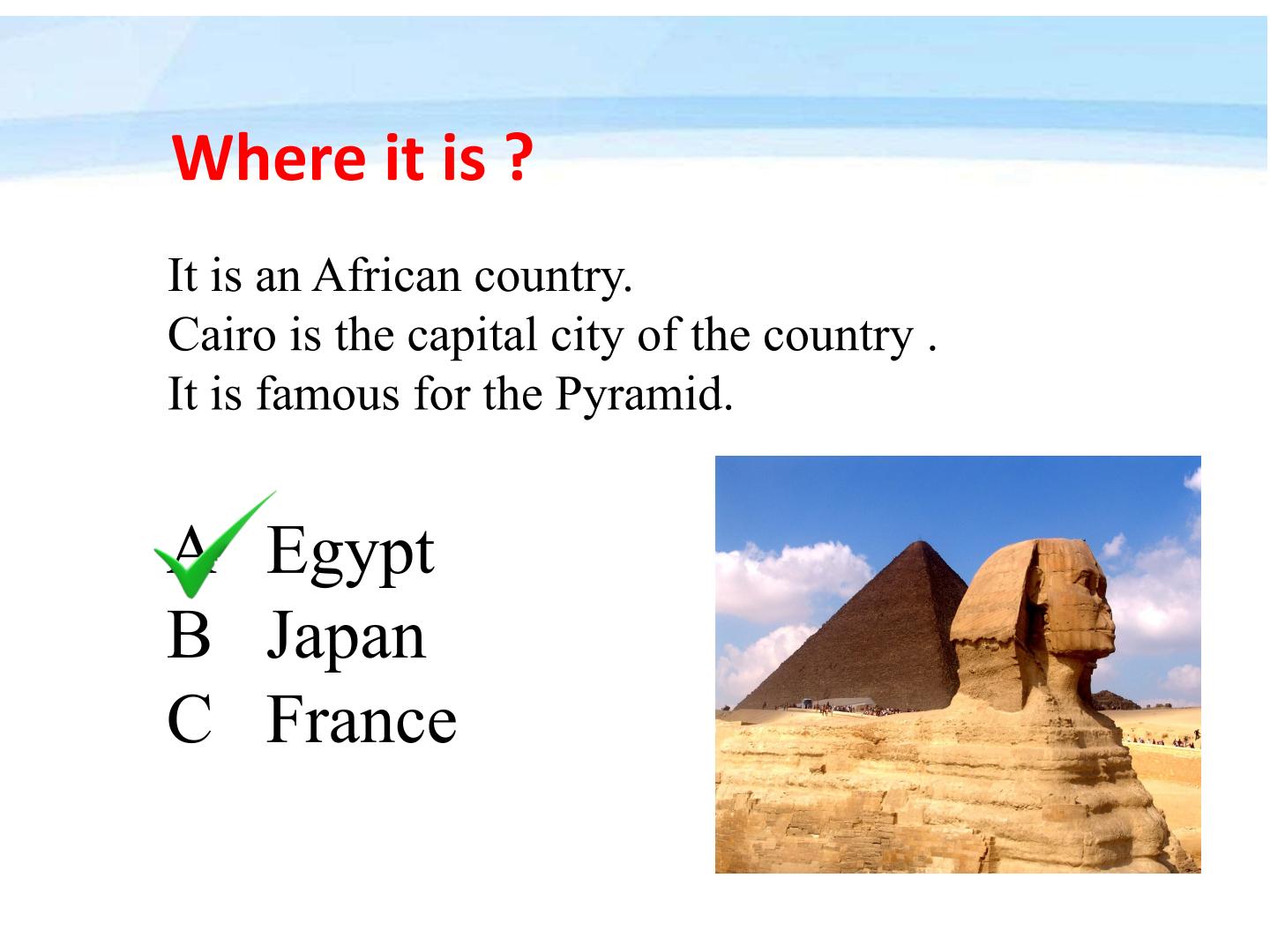 Where it is ?

It is an African country.
Cairo is the capital city of the country .
It is famous for the Pyramid.

✓ A Egypt
B Japan
C France